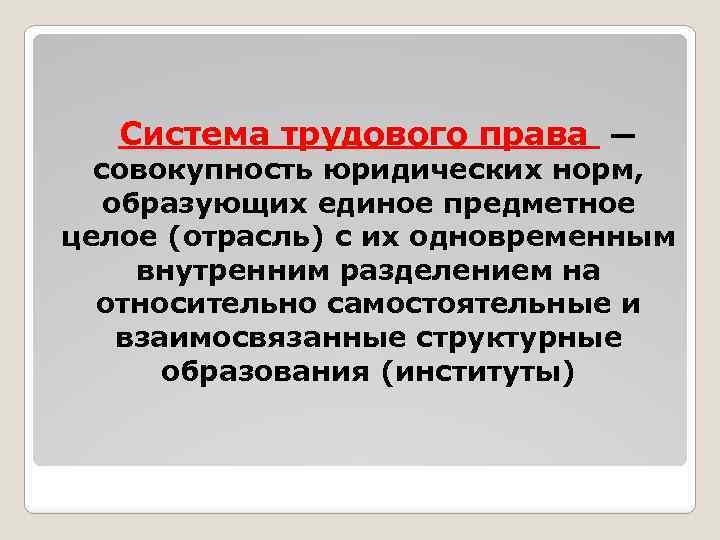 Система трудового права — совокупность юридических норм, образующих единое предметное целое (отрасль) с их одновременным внутренним разделением на относительно самостоятельные и взаимосвязанные структурные образования (институты)